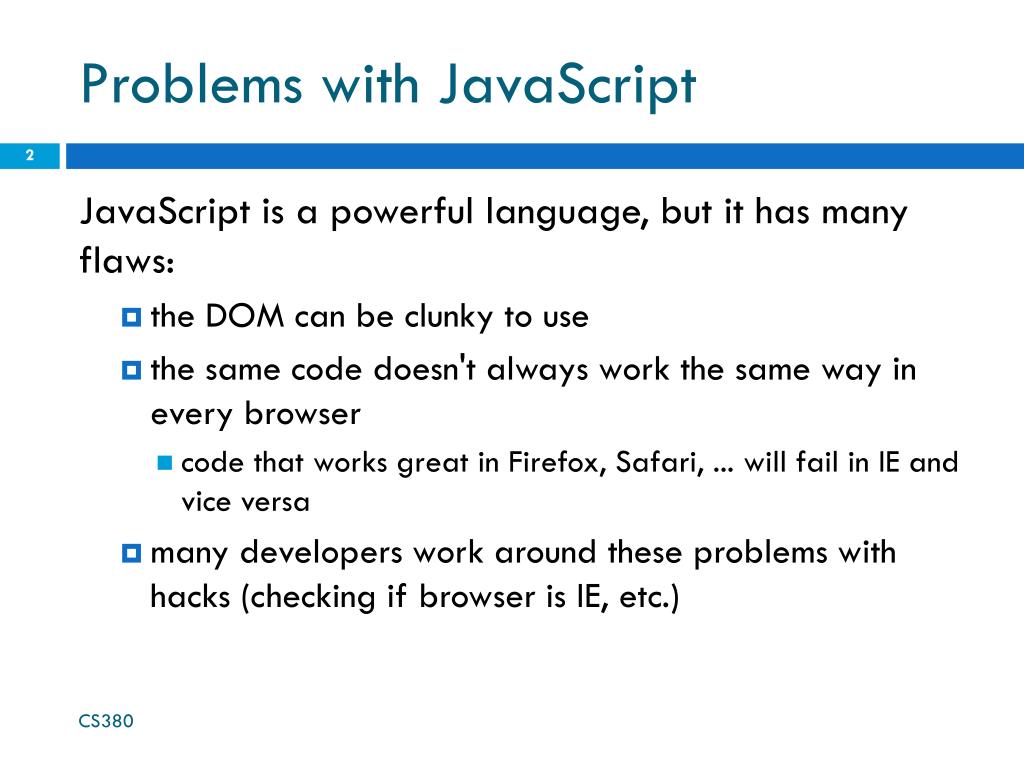 Problems with JavaScript

2

JavaScript is a powerful language, but it has many flaws:

the DOM can be clunky to use

the same code doesn't always work the same way in every browser

code that works great in Firefox, Safari, ... will fail in IE and vice versa

many developers work around these problems with hacks (checking if browser is IE, etc.)

CS380